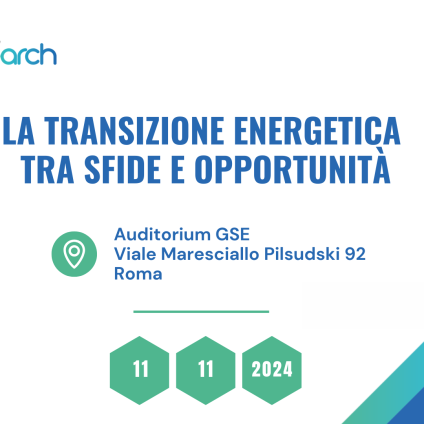 arch

LA TRANSIZIONE ENERGETICA TRA SFIDE E OPPORTUNITÀ

Auditorium GSE
Viale Maresciallo Pilsudski 92
Roma

11 11 2024